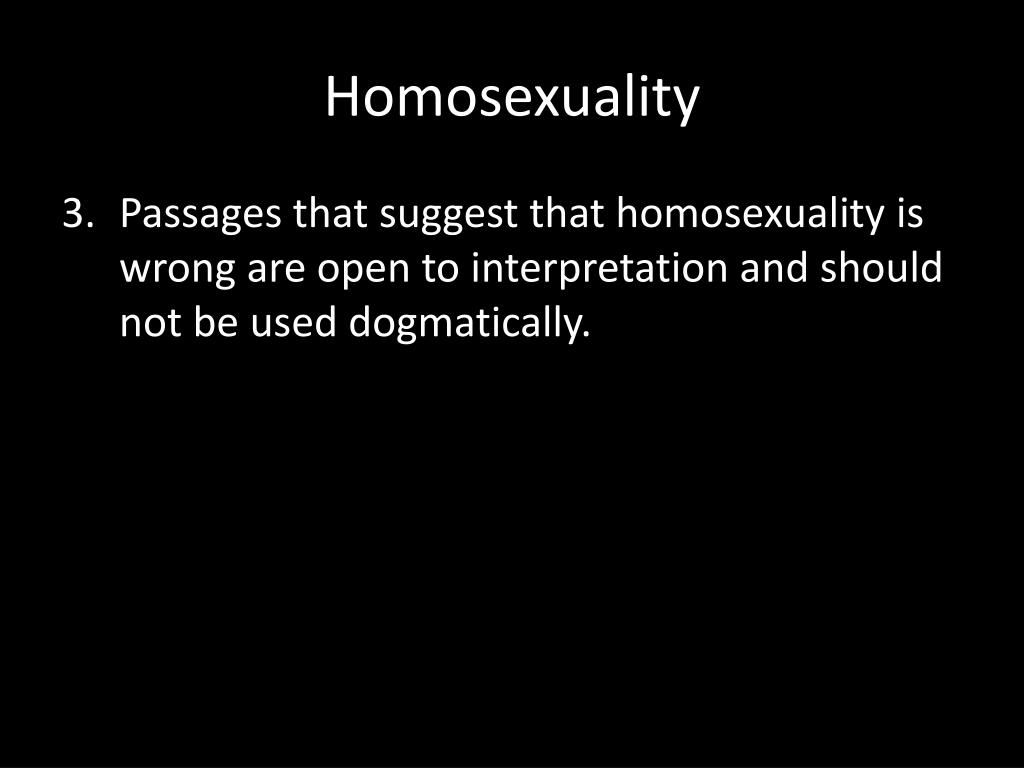 Homosexuality

3. Passages that suggest that homosexuality is wrong are open to interpretation and should not be used dogmatically.